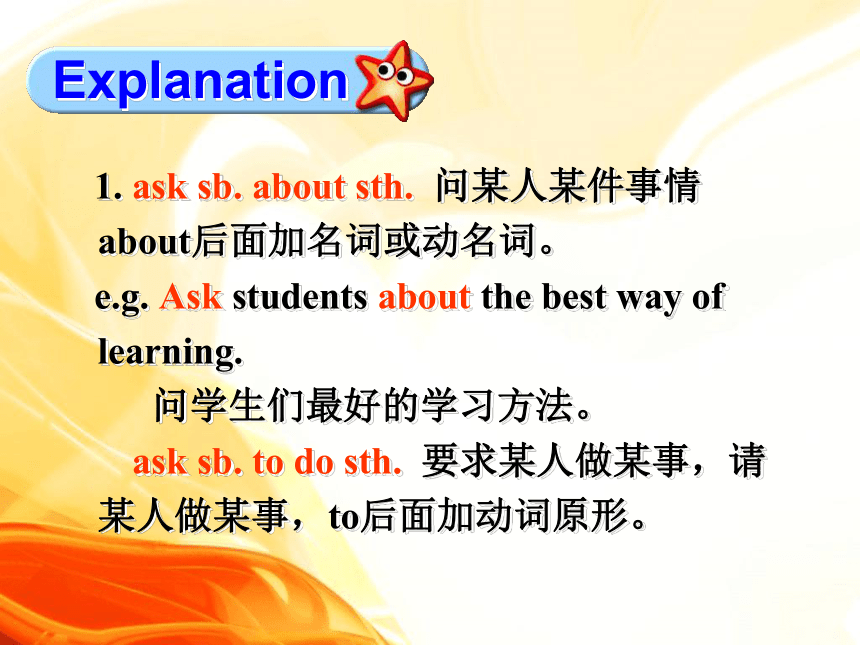 Explanation

1. ask sb. about sth. 问某人某件事情 about后面加名词或动名词。

e.g. Ask students about the best way of learning.

问学生们最好的学习方法。

ask sb. to do sth. 要求某人做某事，请某人做某事，to后面加动词原形。